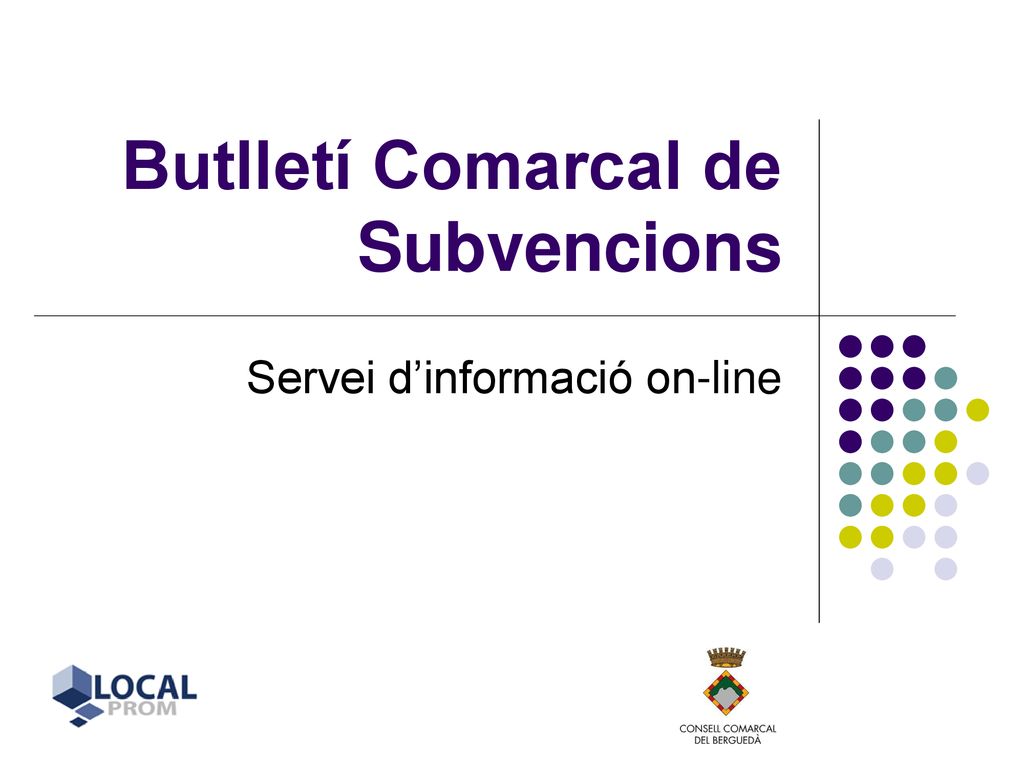 Butlletí Comarcal de Subvencions

Servei d'informació on-line

LOCAL PROM

CONSELL COMARCAL DEL BERGUEDÀ